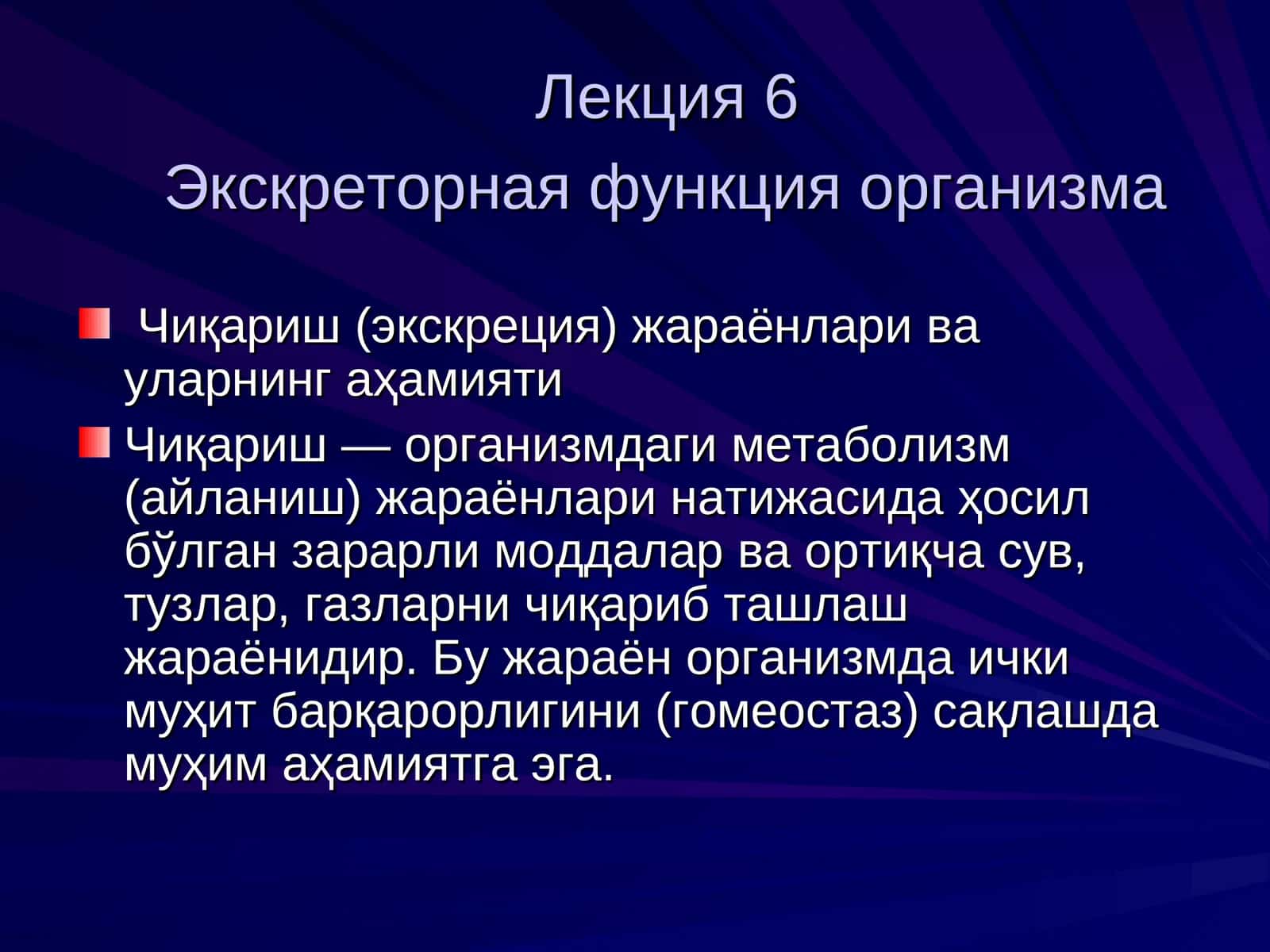 Лекция 6
Экскреторная функция организма

Чиқариш (экскреция) жараёнлари ва уларнинг аҳамияти

Чиқариш — организмдаги метаболизм (айланиш) жараёнлари натижасида ҳосил бўлган зарарли моддалар ва ортиқча сув, тузлар, газларни чиқариб ташлаш жараёнидир. Бу жараён организмда ички муҳит барқарорлигини (гомеостаз) сақлашда муҳим аҳамиятга эга.